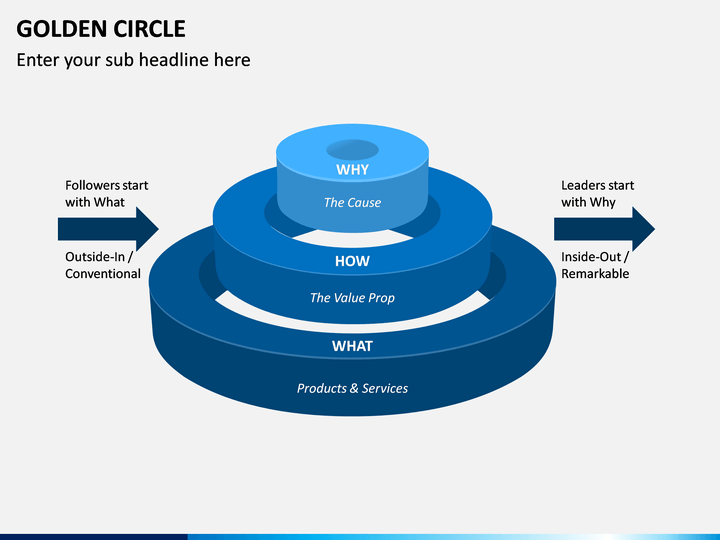 GOLDEN CIRCLE

Enter your sub headline here

Followers start with What

Outside-In / Conventional

WHY

The Cause

HOW

The Value Prop

WHAT

Products & Services

Leaders start with Why

Inside-Out / Remarkable